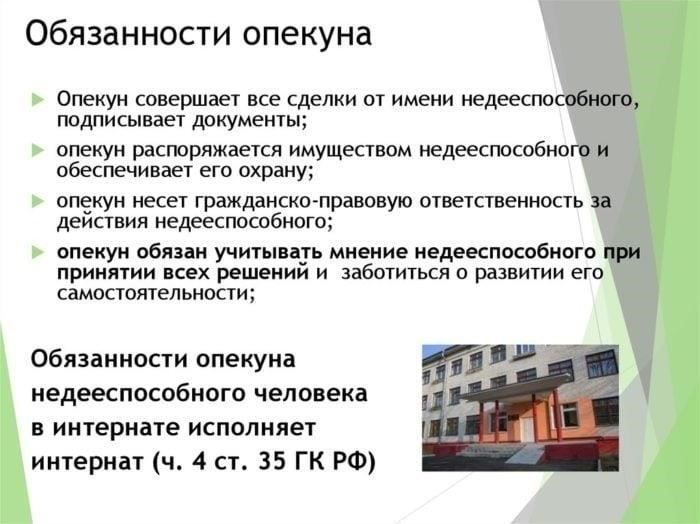 Обязанности опекуна

Опекун совершает все сделки от имени недееспособного, подписывает документы;

опекун распоряжается имуществом недееспособного и обеспечивает его охрану;

опекун несет гражданско-правовую ответственность за действия недееспособного;

опекун обязан учитывать мнение недееспособного при принятии всех решений и заботиться о развитии его самостоятельности;

Обязанности опекуна недееспособного человека в интернате исполняет интернат (ч. 4 ст. 35 ГК РФ)